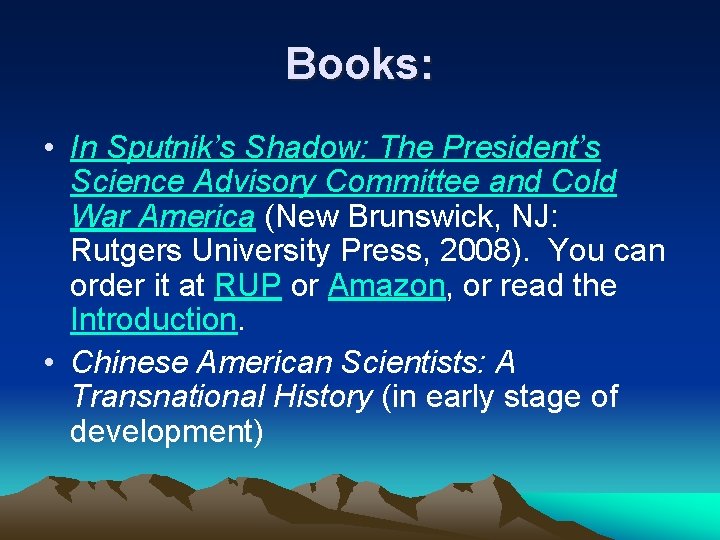 Books:

• In Sputnik's Shadow: The President's Science Advisory Committee and Cold War America (New Brunswick, NJ: Rutgers University Press, 2008). You can order it at RUP or Amazon, or read the Introduction.

• Chinese American Scientists: A Transnational History (in early stage of development)